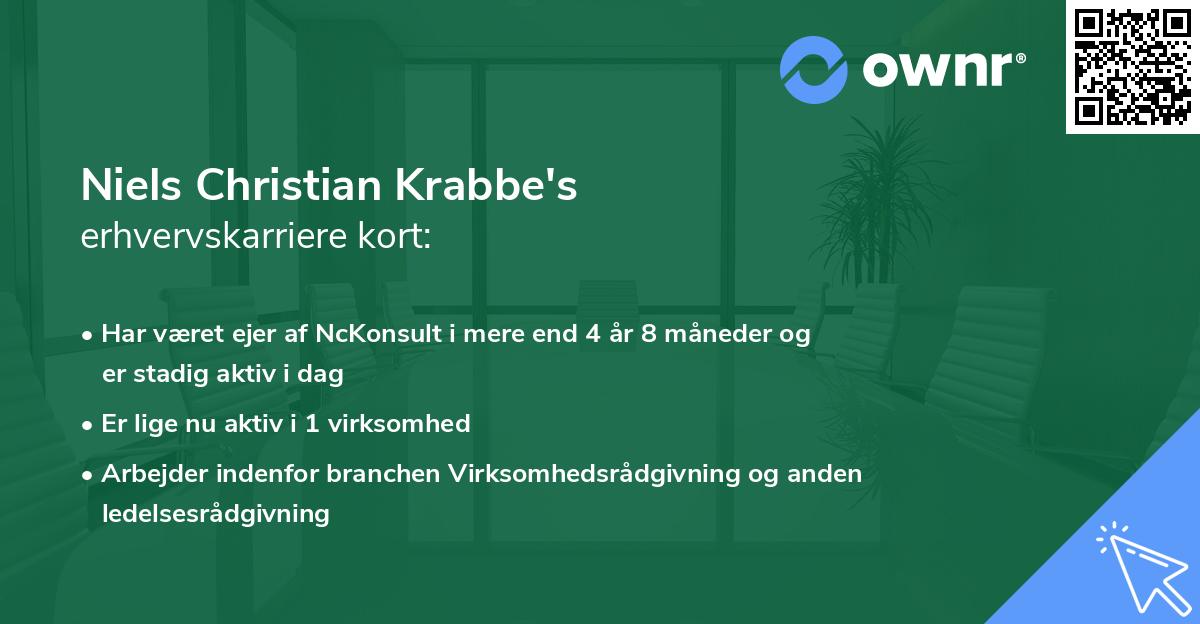 ownr®

Niels Christian Krabbe's
erhvervskarriere kort:

• Har været ejer af NcKonsult i mere end 4 år 8 måneder og er stadig aktiv i dag
• Er lige nu aktiv i 1 virksomhed
• Arbejder indenfor branchen Virksomhedsrådgivning og anden ledelsesrådgivning